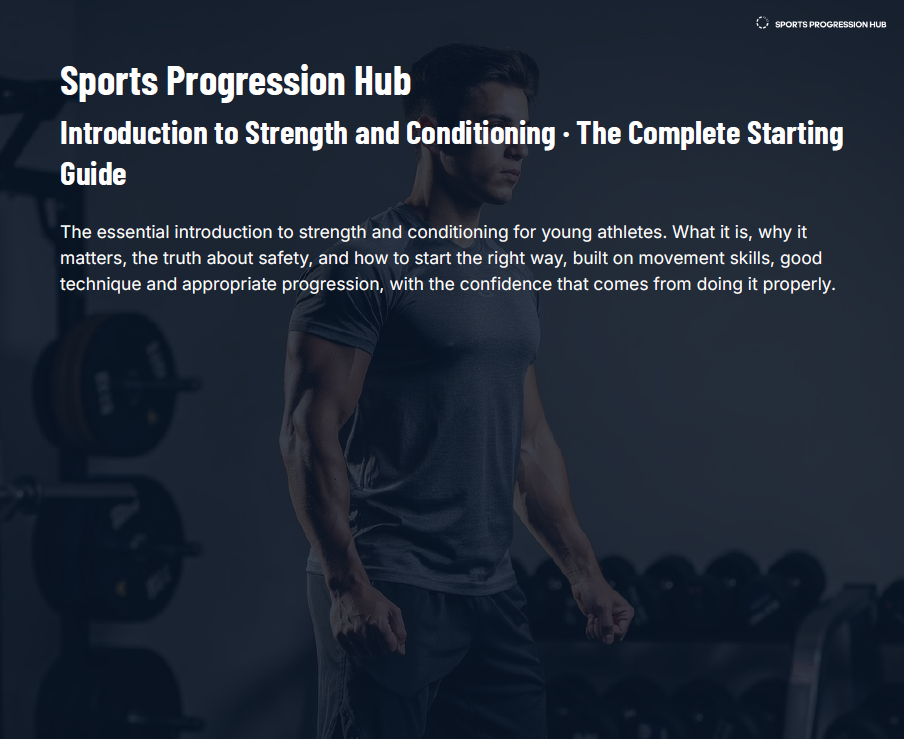 SPORTS PROGRESSION HUB

Sports Progression Hub

Introduction to Strength and Conditioning · The Complete Starting Guide

The essential introduction to strength and conditioning for young athletes. What it is, why it matters, the truth about safety, and how to start the right way, built on movement skills, good technique and appropriate progression, with the confidence that comes from doing it properly.